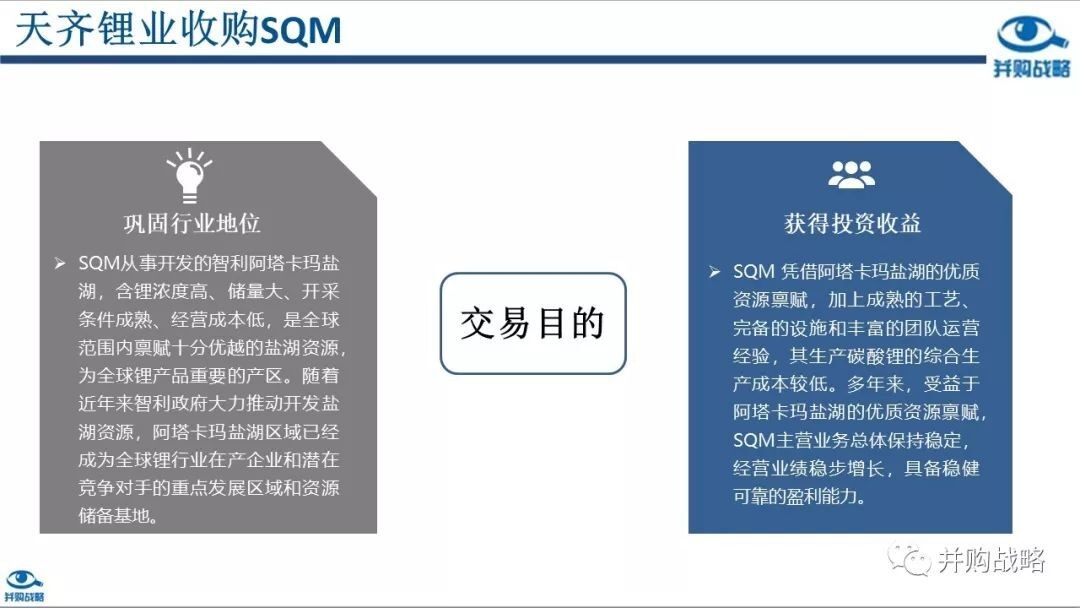 天齐锂业收购SQM

并购战略

巩固行业地位

➢ SQM从事开发的智利阿塔卡玛盐湖，含锂浓度高、储量大、开采条件成熟、经营成本低，是全球范围内禀赋十分优越的盐湖资源，为全球锂产品重要的产区。随着近年来智利政府大力推动开发盐湖资源，阿塔卡玛盐湖区域已经成为全球锂行业在产企业和潜在竞争对手的重点发展区域和资源储备基地。

交易目的

获得投资收益

➢ SQM 凭借阿塔卡玛盐湖的优质资源禀赋，加上成熟的工艺、完备的设施和丰富的团队运营经验，其生产碳酸锂的综合生产成本较低。多年来，受益于阿塔卡玛盐湖的优质资源禀赋，SQM主营业务总体保持稳定，经营业绩稳步增长，具备稳健可靠的盈利能力。

并购战略

并购战略